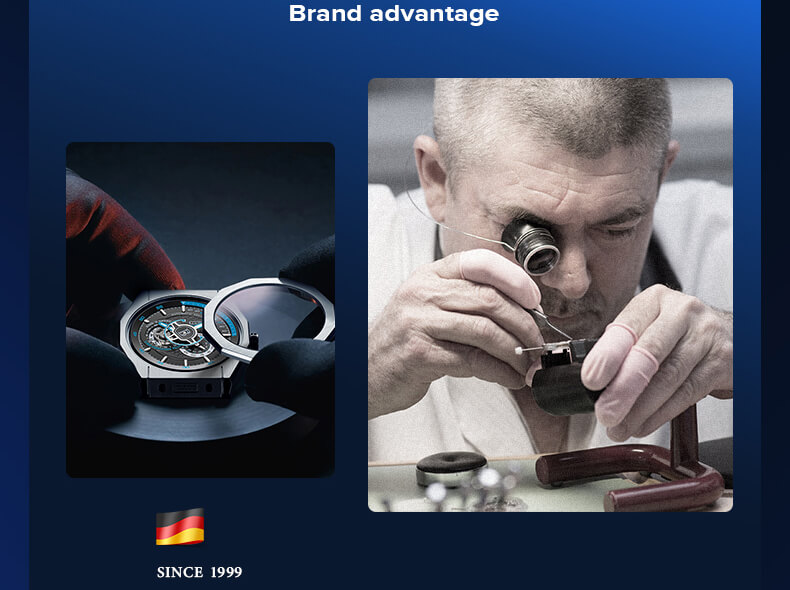 Brand advantage

SINCE 1999